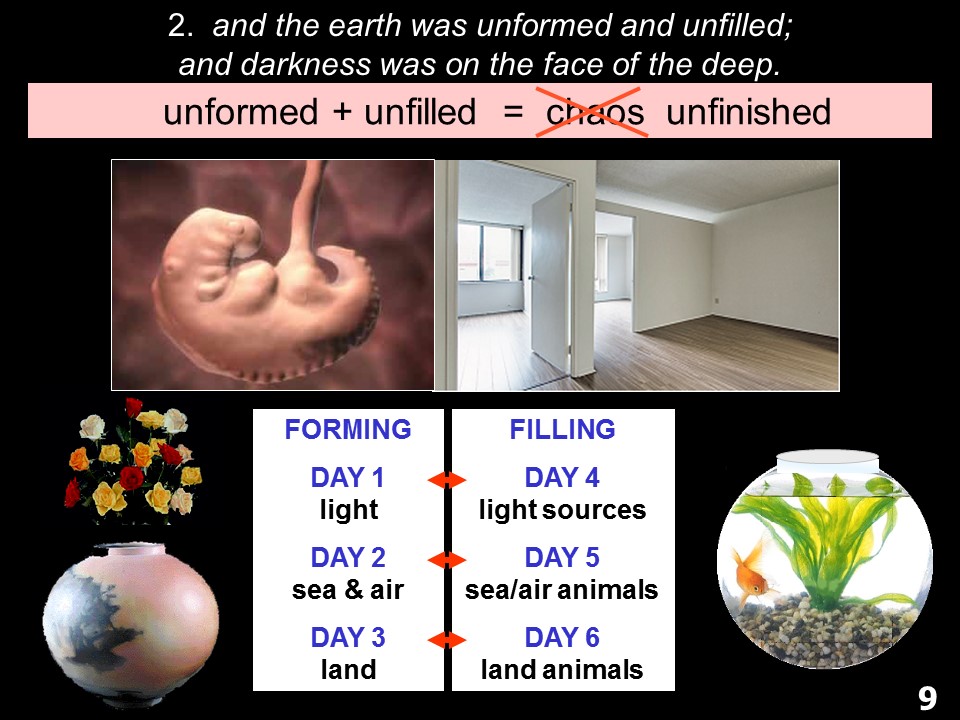 2. and the earth was unformed and unfilled; and darkness was on the face of the deep.

unformed + unfilled = chaos unfinished

| FORMING | FILLING |
|---|---|
| DAY 1 light | DAY 4 light sources |
| DAY 2 sea & air | DAY 5 sea/air animals |
| DAY 3 land | DAY 6 land animals |

9